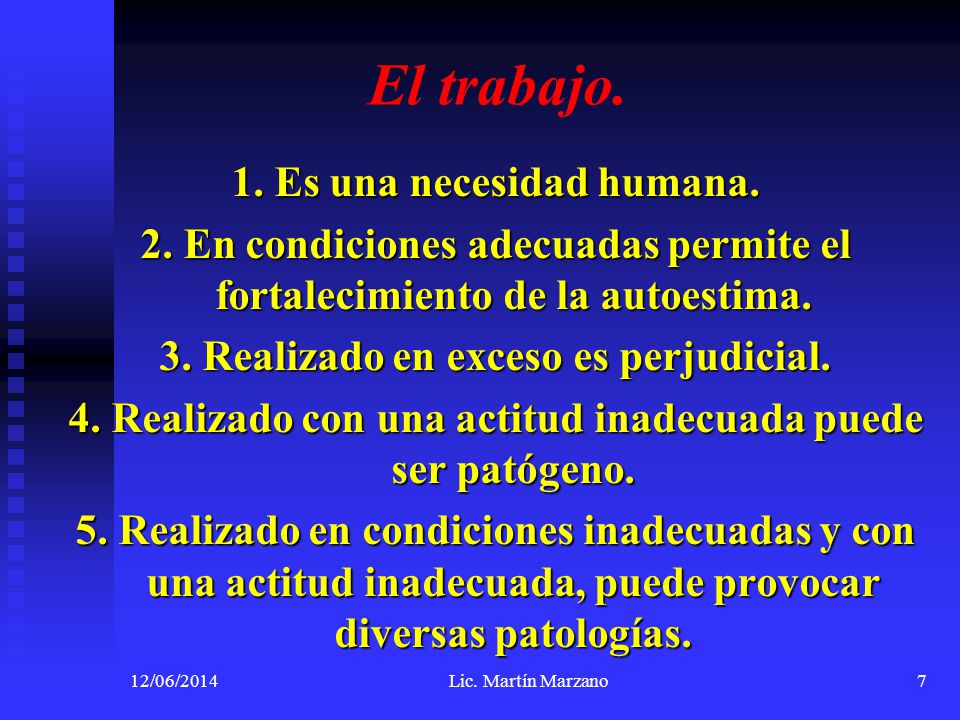 El trabajo.

1. Es una necesidad humana.

2. En condiciones adecuadas permite el fortalecimiento de la autoestima.

3. Realizado en exceso es perjudicial.

4. Realizado con una actitud inadecuada puede ser patógeno.

5. Realizado en condiciones inadecuadas y con una actitud inadecuada, puede provocar diversas patologías.

12/06/2014 Lic. Martín Marzano 7